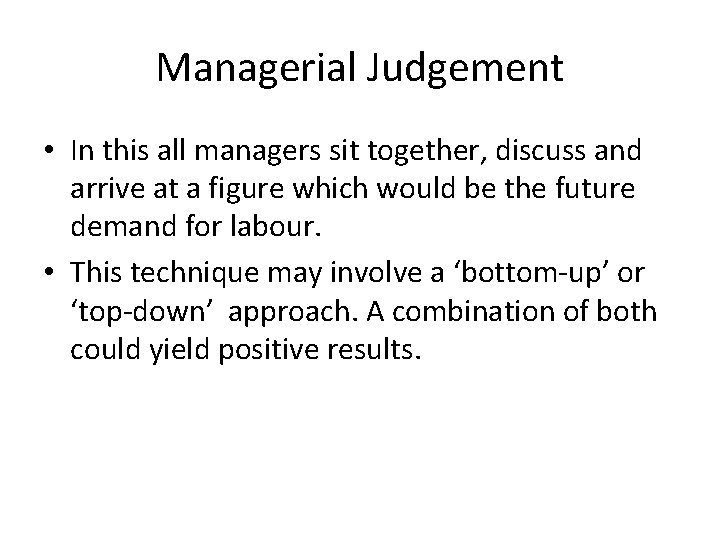 Managerial Judgement

• In this all managers sit together, discuss and arrive at a figure which would be the future demand for labour.

• This technique may involve a ‘bottom-up’ or ‘top-down’ approach. A combination of both could yield positive results.